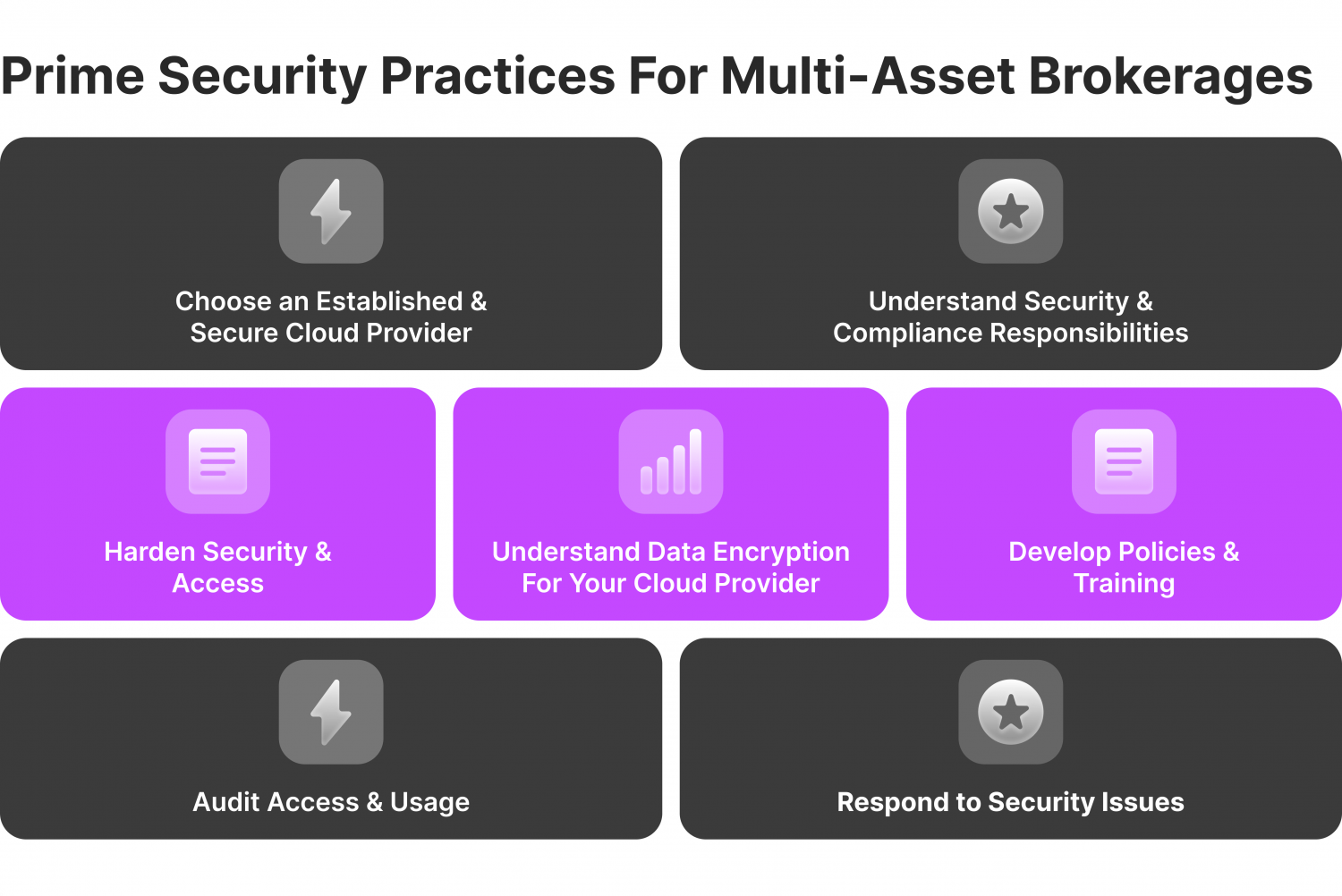 Prime Security Practices For Multi-Asset Brokerages

Choose an Established & Secure Cloud Provider

Understand Security & Compliance Responsibilities

Harden Security & Access

Understand Data Encryption For Your Cloud Provider

Develop Policies & Training

Audit Access & Usage

Respond to Security Issues